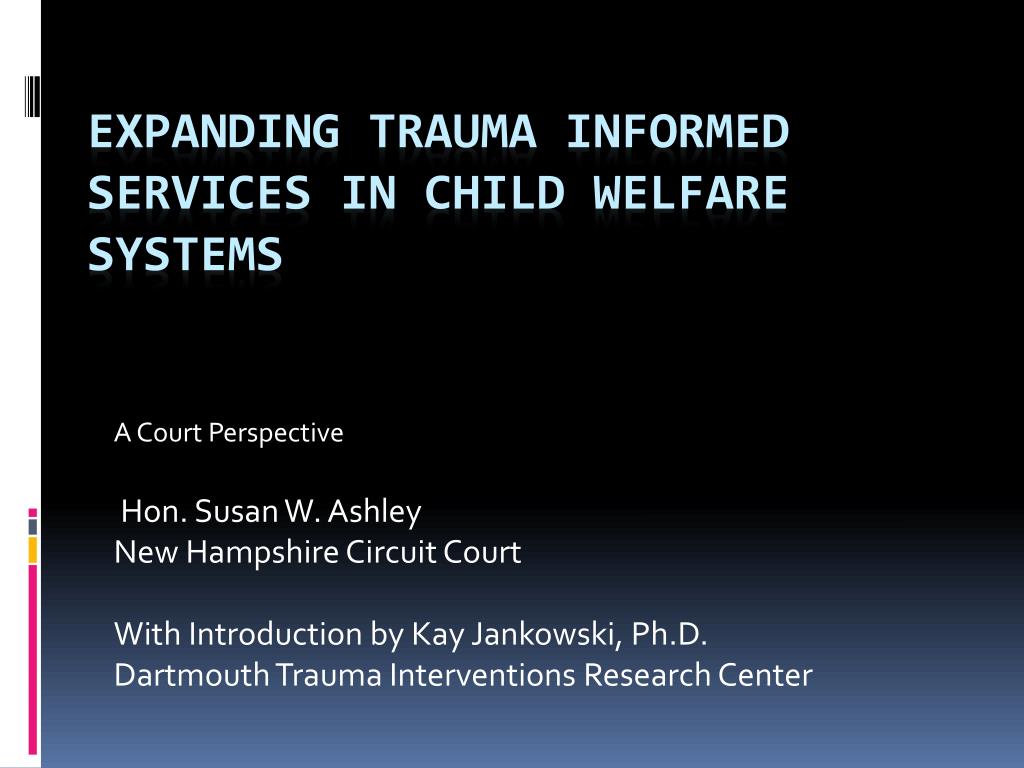 EXPANDING TRAUMA INFORMED SERVICES IN CHILD WELFARE SYSTEMS

A Court Perspective

Hon. Susan W. Ashley
New Hampshire Circuit Court

With Introduction by Kay Jankowski, Ph.D.
Dartmouth Trauma Interventions Research Center